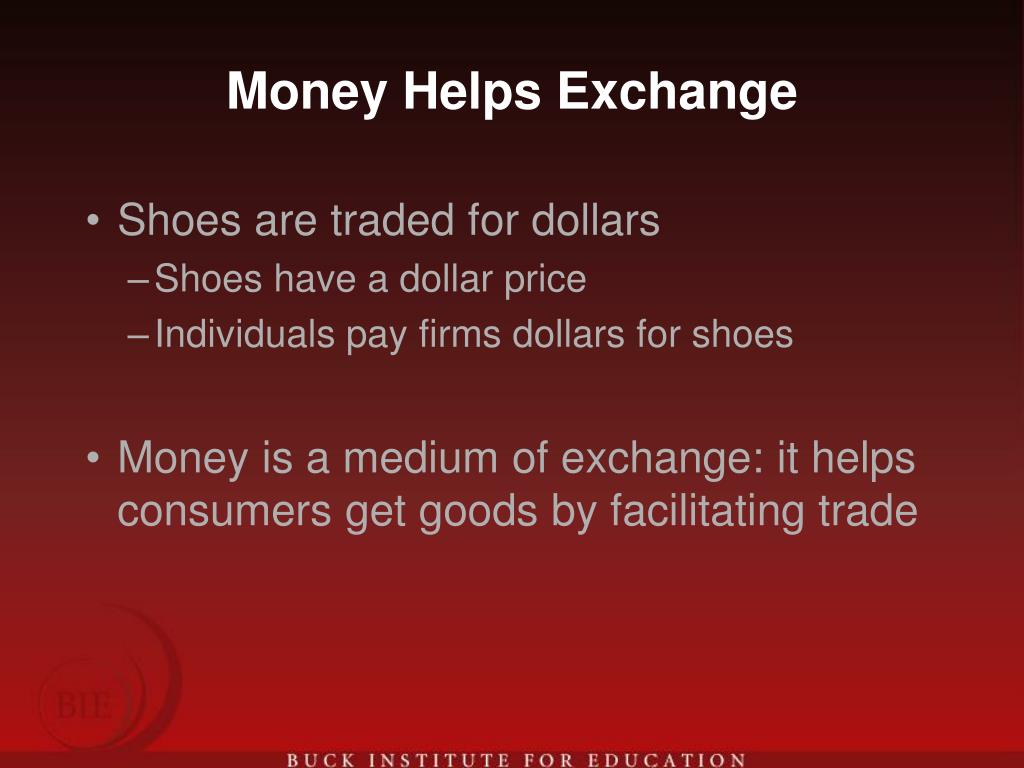 Money Helps Exchange

• Shoes are traded for dollars
– Shoes have a dollar price
– Individuals pay firms dollars for shoes

• Money is a medium of exchange: it helps consumers get goods by facilitating trade

BIE

BUCK INSTITUTE FOR EDUCATION